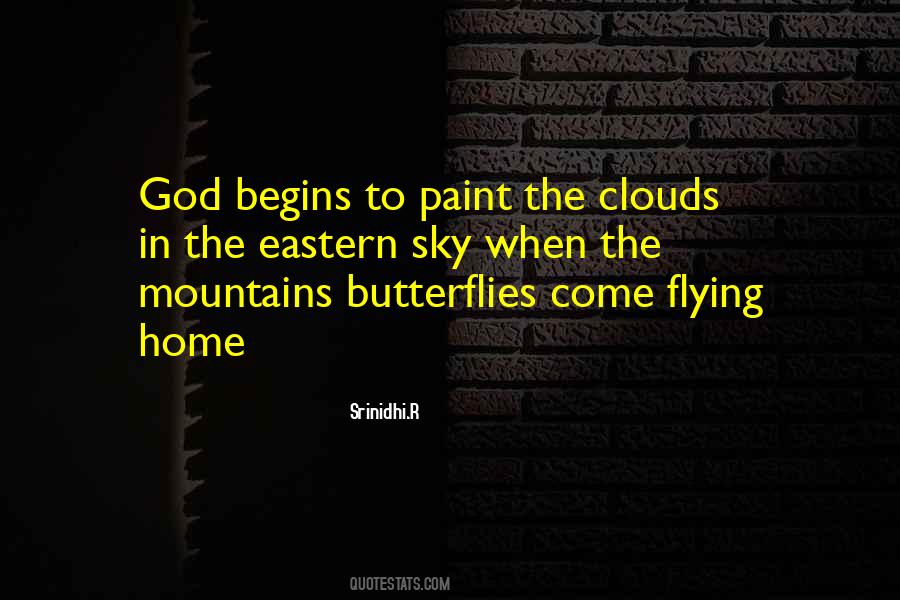 God begins to paint the clouds in the eastern sky when the mountains butterflies come flying home

Srinidhi.R

QUOTESTATS.COM